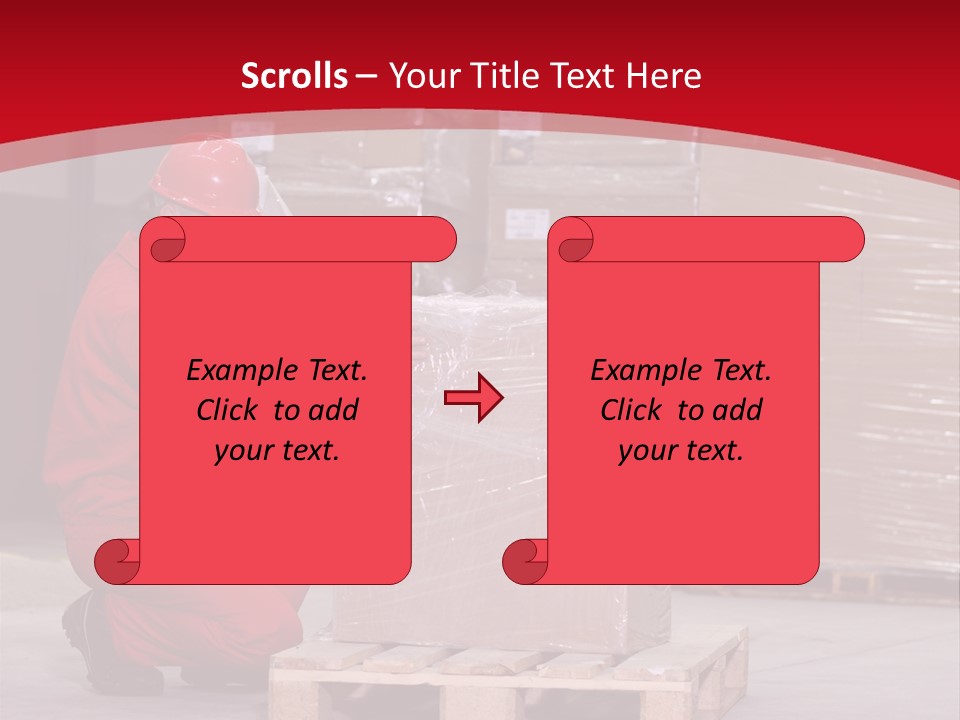 Scrolls – Your Title Text Here

Example Text. Click to add your text.

Example Text. Click to add your text.